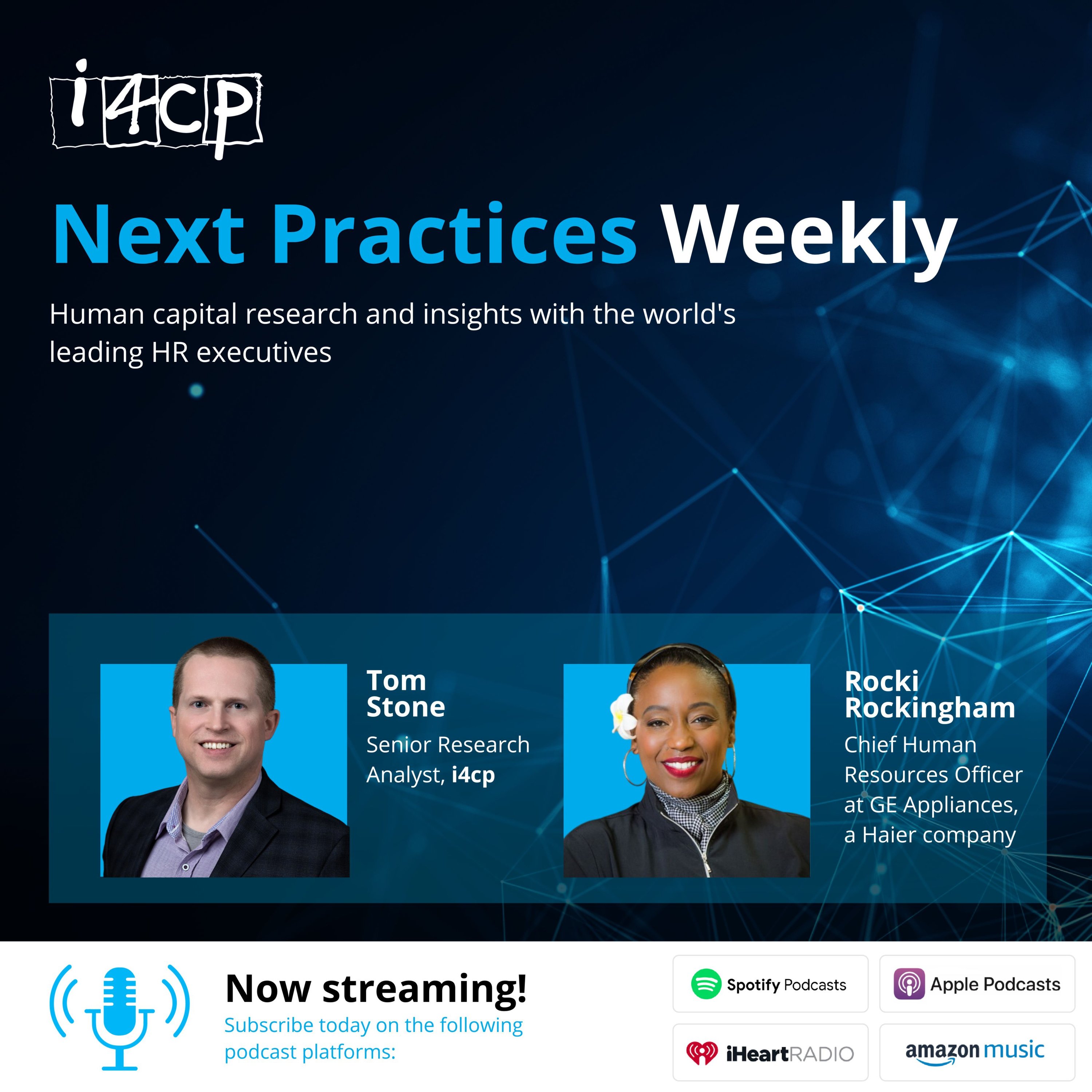 i4cp

Next Practices Weekly

Human capital research and insights with the world's leading HR executives

Tom Stone
Senior Research Analyst, i4cp

Rocki Rockingham
Chief Human Resources Officer at GE Appliances, a Haier company

Now streaming!
Subscribe today on the following podcast platforms:

Spotify Podcasts
Apple Podcasts
iHeartRADIO
amazon music